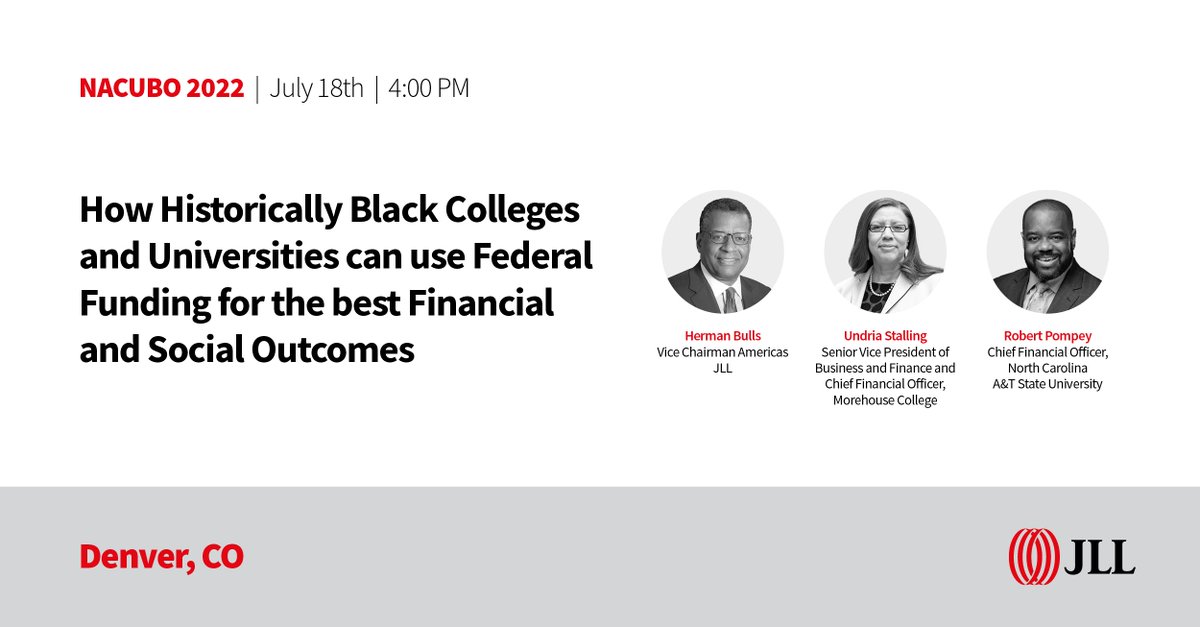 NACUBO 2022 | July 18th | 4:00 PM

How Historically Black Colleges and Universities can use Federal Funding for the best Financial and Social Outcomes

Herman Bulls
Vice Chairman Americas
JLL

Undria Stalling
Senior Vice President of Business and Finance and Chief Financial Officer, Morehouse College

Robert Pompey
Chief Financial Officer, North Carolina A&T State University

Denver, CO

JLL